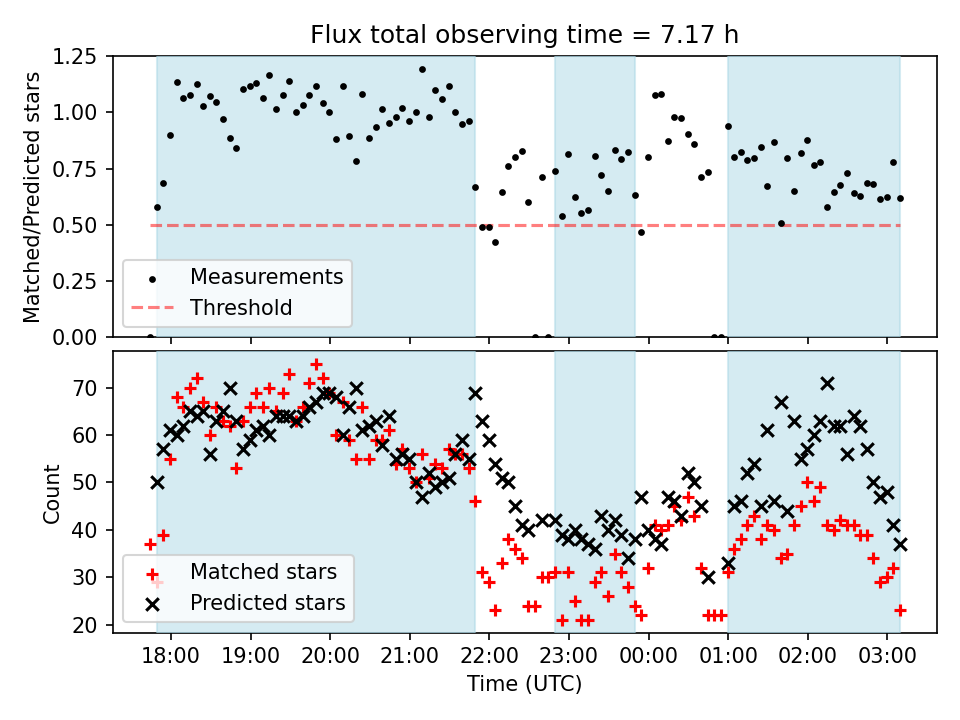 Flux total observing time = 7.17 h

Matched/Predicted stars

1.25
1.00
0.75
0.50
0.25
0.00

Measurements
Threshold

Count

70
60
50
40
30
20

Matched stars
Predicted stars

18:00 19:00 20:00 21:00 22:00 23:00 00:00 01:00 02:00 03:00

Time (UTC)